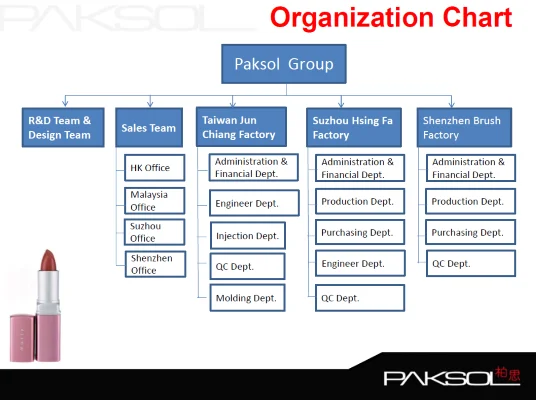 PAKSOL

Organization Chart

Paksol Group

R&D Team & Design Team

Sales Team

HK Office

Malaysia Office

Suzhou Office

Shenzhen Office

Taiwan Jun Chiang Factory

Administration & Financial Dept.

Engineer Dept.

Injection Dept.

QC Dept.

Molding Dept.

Suzhou Hsing Fa Factory

Administration & Financial Dept.

Production Dept.

Purchasing Dept.

Engineer Dept.

QC Dept.

Shenzhen Brush Factory

Administration & Financial Dept.

Production Dept.

Purchasing Dept.

QC Dept.

PAKSOL 柏思